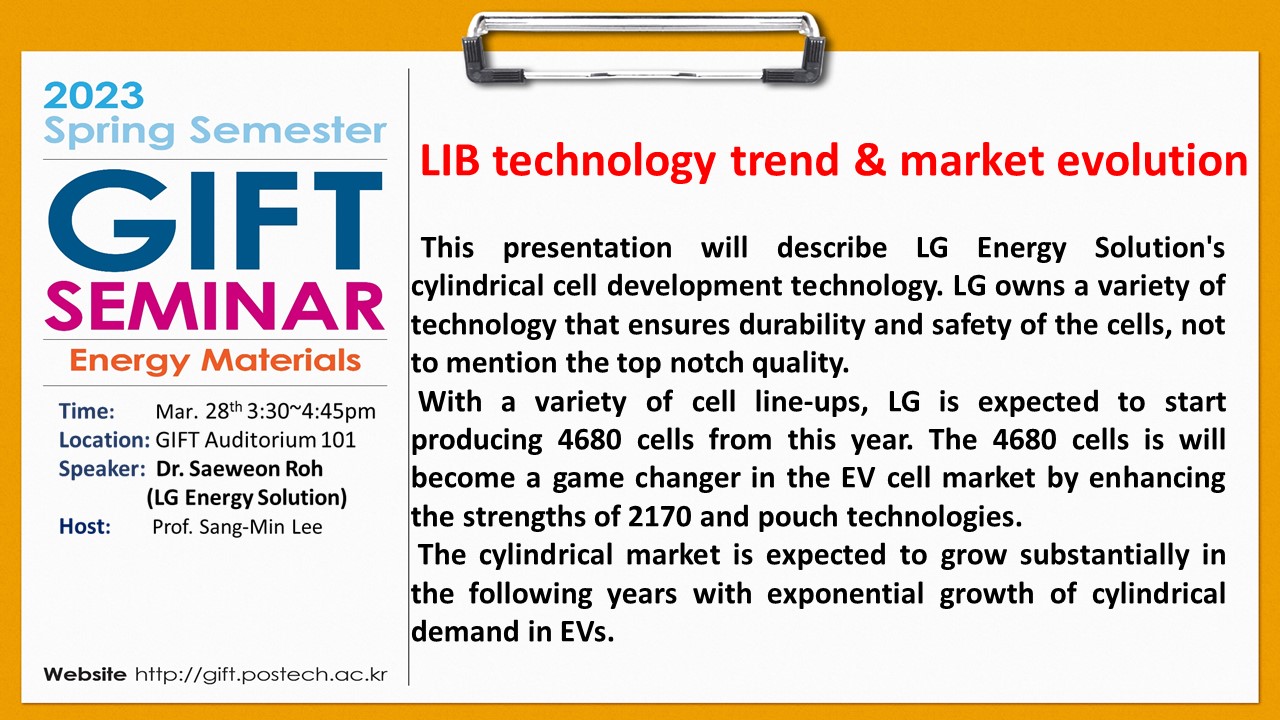 2023
Spring Semester
GIFT
SEMINAR
Energy Materials

Time: Mar. 28$^{th}$ 3:30~4:45pm
Location: GIFT Auditorium 101
Speaker: Dr. Saeweon Roh (LG Energy Solution)
Host: Prof. Sang-Min Lee

Website http://gift.postech.ac.kr

LIB technology trend & market evolution

This presentation will describe LG Energy Solution's cylindrical cell development technology. LG owns a variety of technology that ensures durability and safety of the cells, not to mention the top notch quality.

With a variety of cell line-ups, LG is expected to start producing 4680 cells from this year. The 4680 cells is will become a game changer in the EV cell market by enhancing the strengths of 2170 and pouch technologies.

The cylindrical market is expected to grow substantially in the following years with exponential growth of cylindrical demand in EVs.